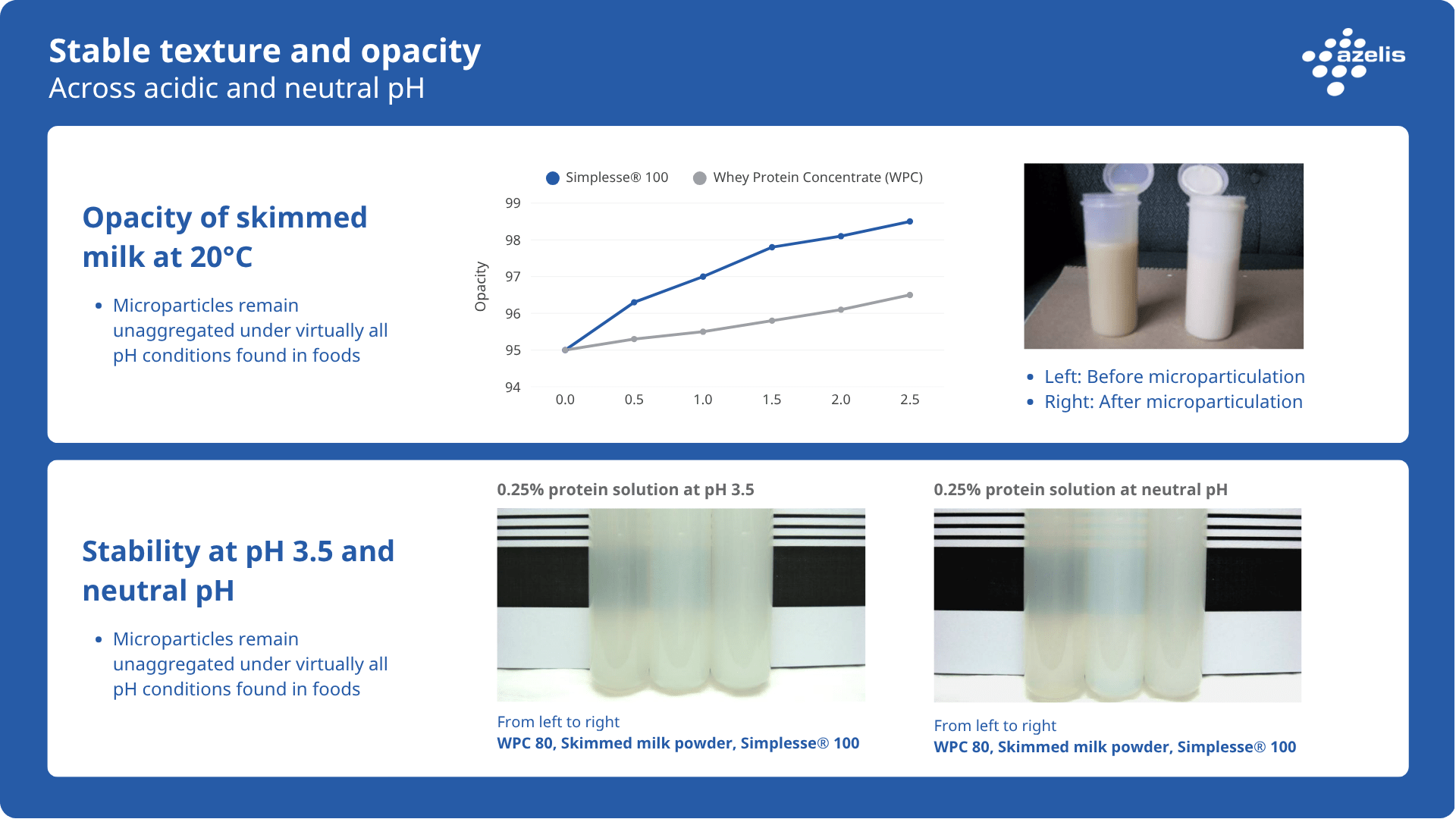 Stable texture and opacity
Across acidic and neutral pH

azelis

Opacity of skimmed milk at 20°C

• Microparticles remain unaggregated under virtually all pH conditions found in foods

Simplesse® 100
Whey Protein Concentrate (WPC)

Opacity
99
98
97
96
95
94
0.0
0.5
1.0
1.5
2.0
2.5

• Left: Before microparticulation
• Right: After microparticulation

Stability at pH 3.5 and neutral pH

• Microparticles remain unaggregated under virtually all pH conditions found in foods

0.25% protein solution at pH 3.5

From left to right
WPC 80, Skimmed milk powder, Simplesse® 100

0.25% protein solution at neutral pH

From left to right
WPC 80, Skimmed milk powder, Simplesse® 100